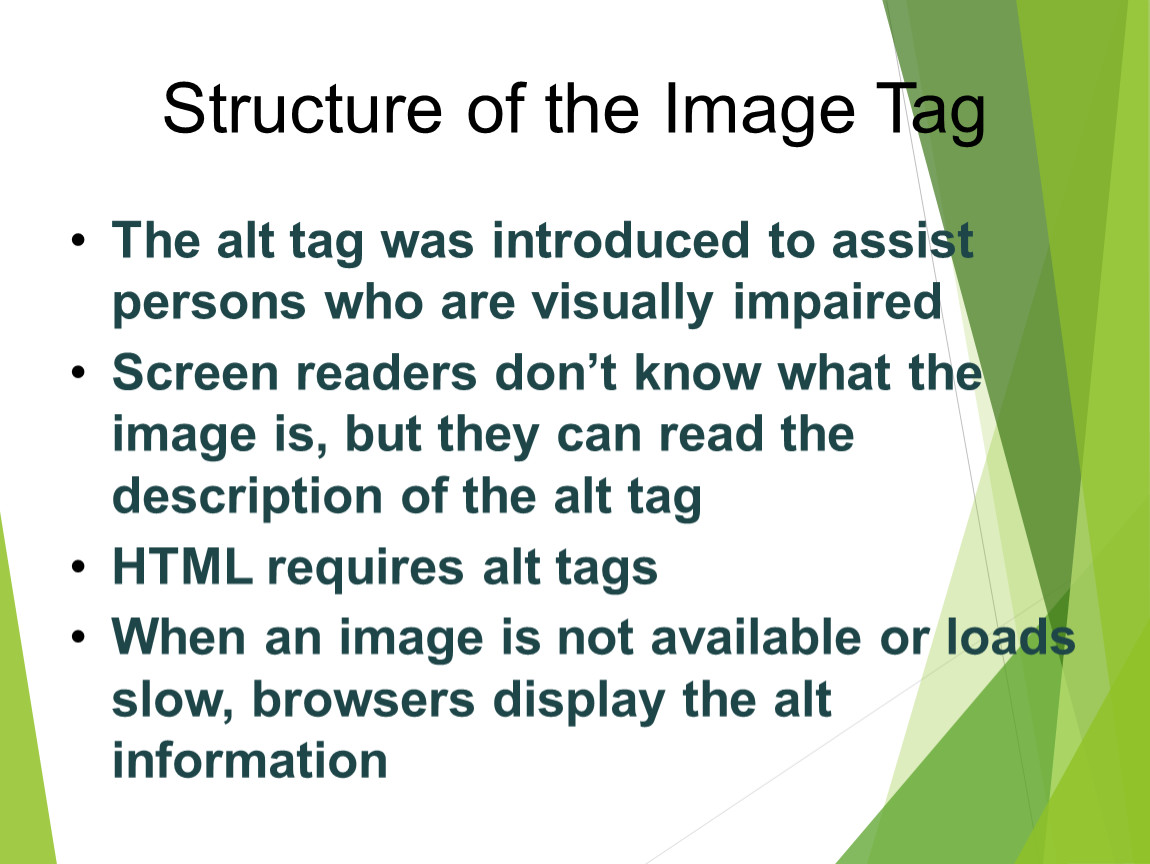 Structure of the Image Tag

• The alt tag was introduced to assist persons who are visually impaired
• Screen readers don’t know what the image is, but they can read the description of the alt tag
• HTML requires alt tags
• When an image is not available or loads slow, browsers display the alt information